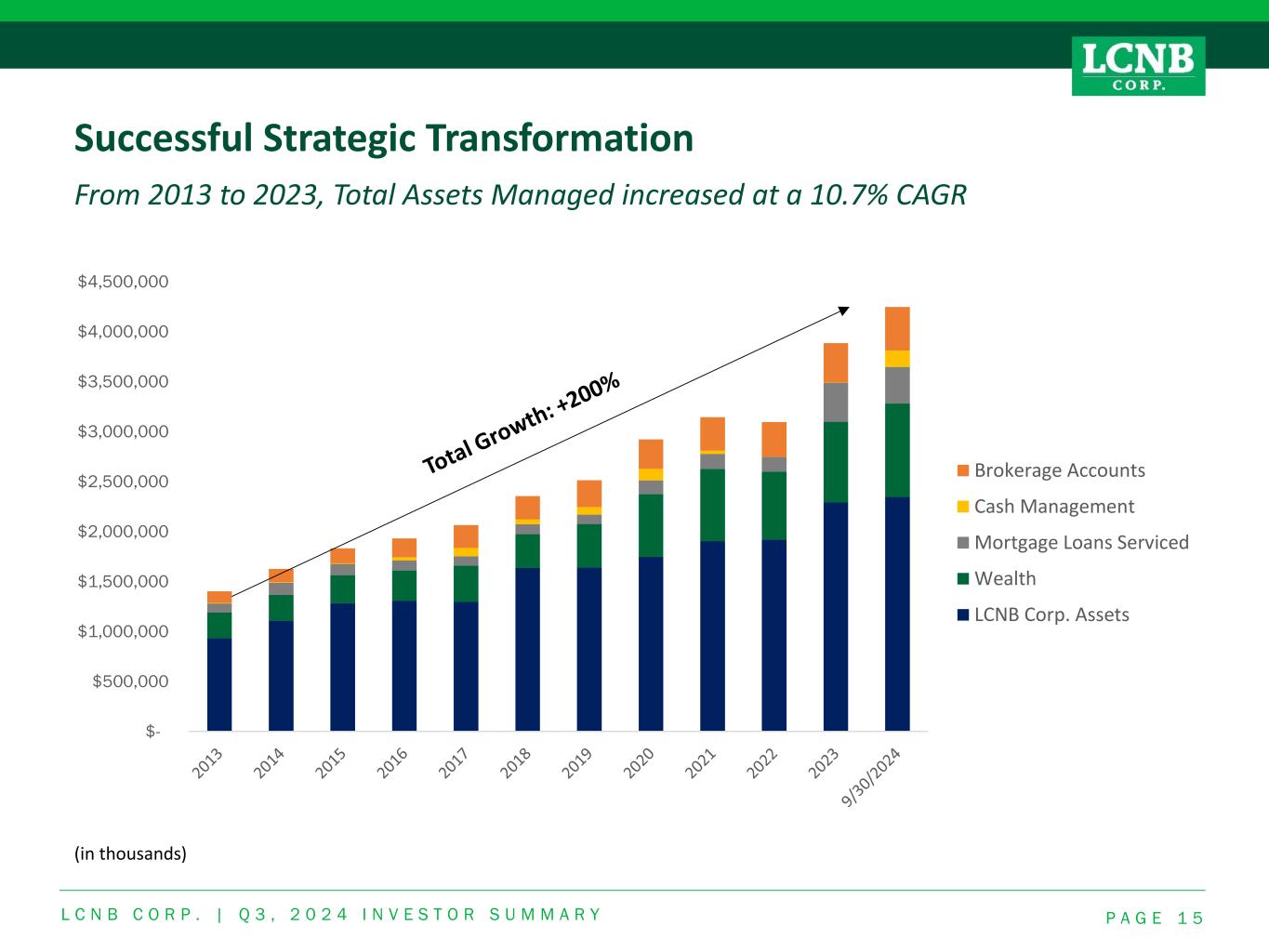 LCNB
CORP.

Successful Strategic Transformation

From 2013 to 2023, Total Assets Managed increased at a 10.7% CAGR

$4,500,000
$4,000,000
$3,500,000
$3,000,000
$2,500,000
$2,000,000
$1,500,000
$1,000,000
$500,000
$-

Total Growth: +200%

2013 2014 2015 2016 2017 2018 2019 2020 2021 2022 2023 9/30/2024

Brokerage Accounts
Cash Management
Mortgage Loans Serviced
Wealth
LCNB Corp. Assets

(in thousands)

LCNB CORP. | Q3, 2024 INVESTOR SUMMARY

PAGE 15